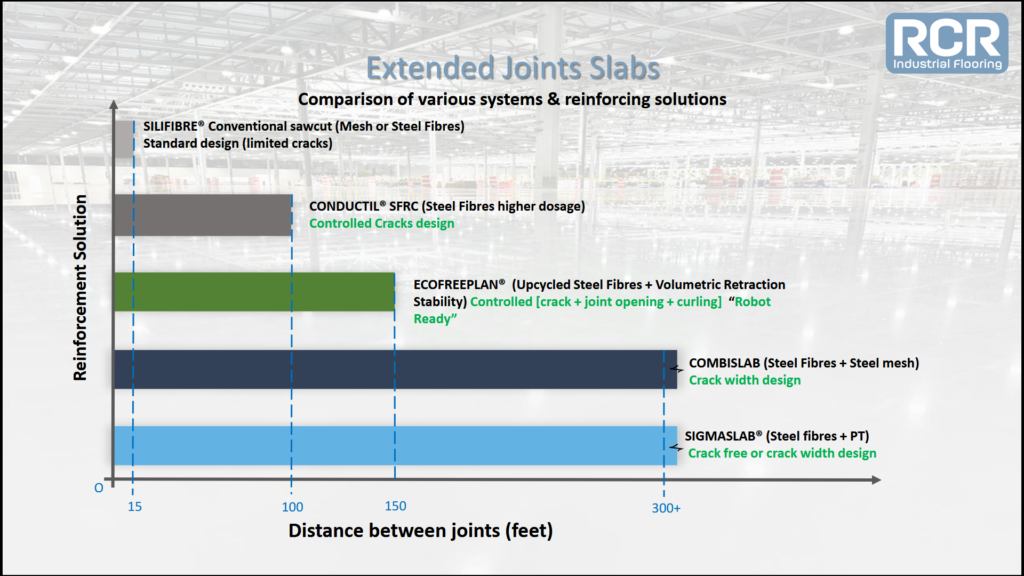 RCR
Industrial Flooring

Extended Joints Slabs

Comparison of various systems & reinforcing solutions

Reinforcement Solution

SILIFIBRE® Conventional sawcut (Mesh or Steel Fibres)
Standard design (limited cracks)

CONDUCTIL® SFRC (Steel Fibres higher dosage)
Controlled Cracks design

ECOFREEPLAN® (Upcycled Steel Fibres + Volumetric Retraction Stability) Controlled [crack + joint opening + curling] "Robot Ready"

COMBISLAB (Steel Fibres + Steel mesh)
Crack width design

SIGMASLAB® (Steel fibres + PT)
Crack free or crack width design

O
15
100
150
300+

Distance between joints (feet)